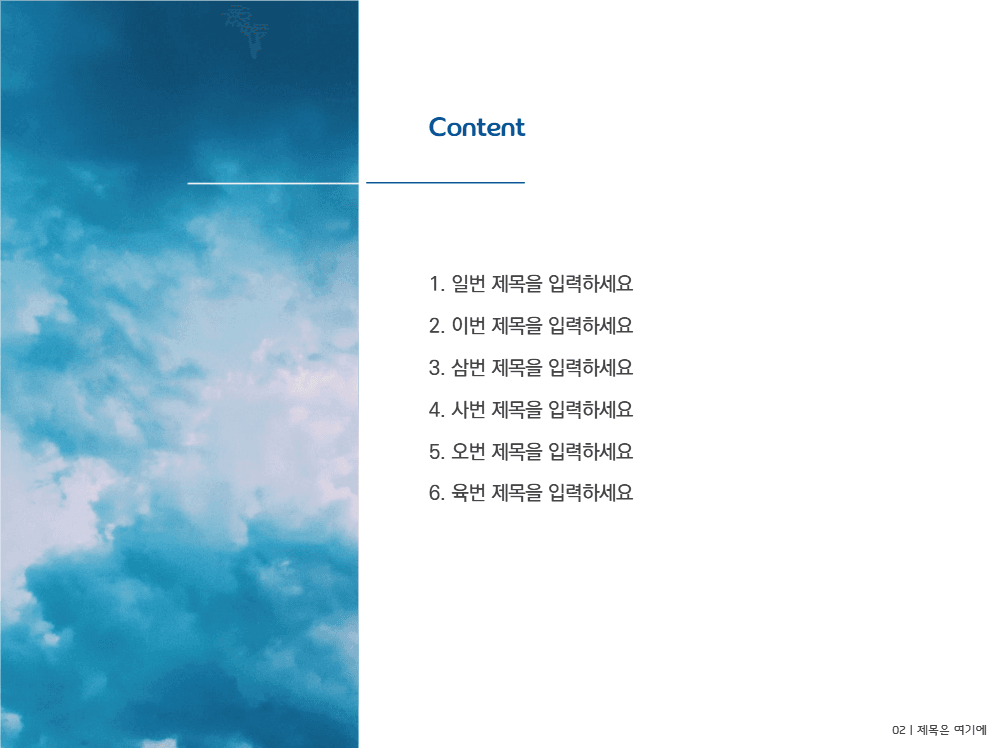 Content

1. 일번 제목을 입력하세요
2. 이번 제목을 입력하세요
3. 삼번 제목을 입력하세요
4. 사번 제목을 입력하세요
5. 오번 제목을 입력하세요
6. 육번 제목을 입력하세요

02 | 제목은 여기에